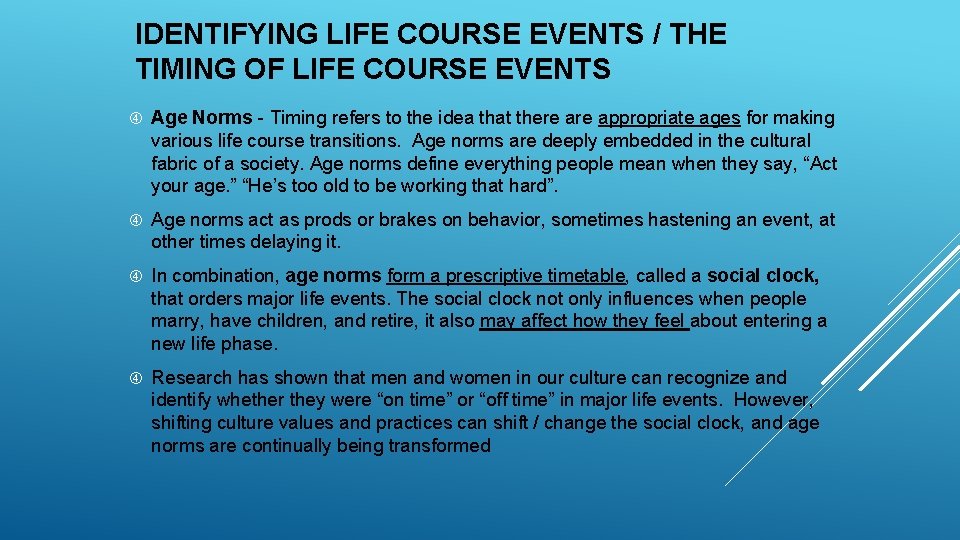 IDENTIFYING LIFE COURSE EVENTS / THE TIMING OF LIFE COURSE EVENTS

Age Norms - Timing refers to the idea that there are appropriate ages for making various life course transitions. Age norms are deeply embedded in the cultural fabric of a society. Age norms define everything people mean when they say, “Act your age.” “He’s too old to be working that hard”.

Age norms act as prods or brakes on behavior, sometimes hastening an event, at other times delaying it.

In combination, age norms form a prescriptive timetable, called a social clock, that orders major life events. The social clock not only influences when people marry, have children, and retire, it also may affect how they feel about entering a new life phase.

Research has shown that men and women in our culture can recognize and identify whether they were “on time” or “off time” in major life events. However, shifting culture values and practices can shift / change the social clock, and age norms are continually being transformed